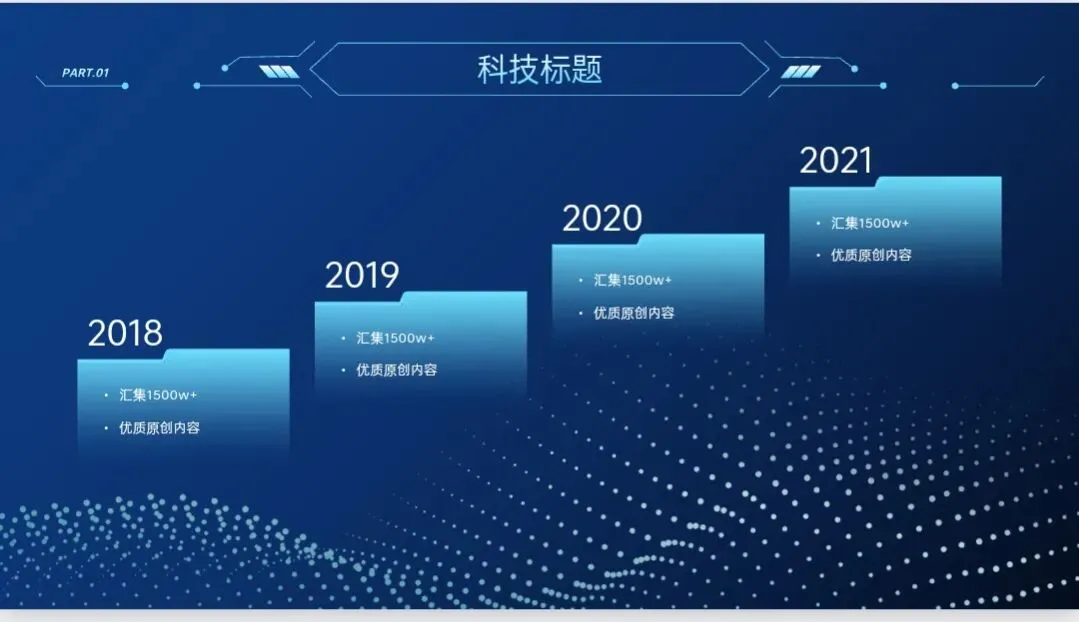 PART.01

科技标题

2018
• 汇集1500w+
• 优质原创内容

2019
• 汇集1500w+
• 优质原创内容

2020
• 汇集1500w+
• 优质原创内容

2021
• 汇集1500w+
• 优质原创内容